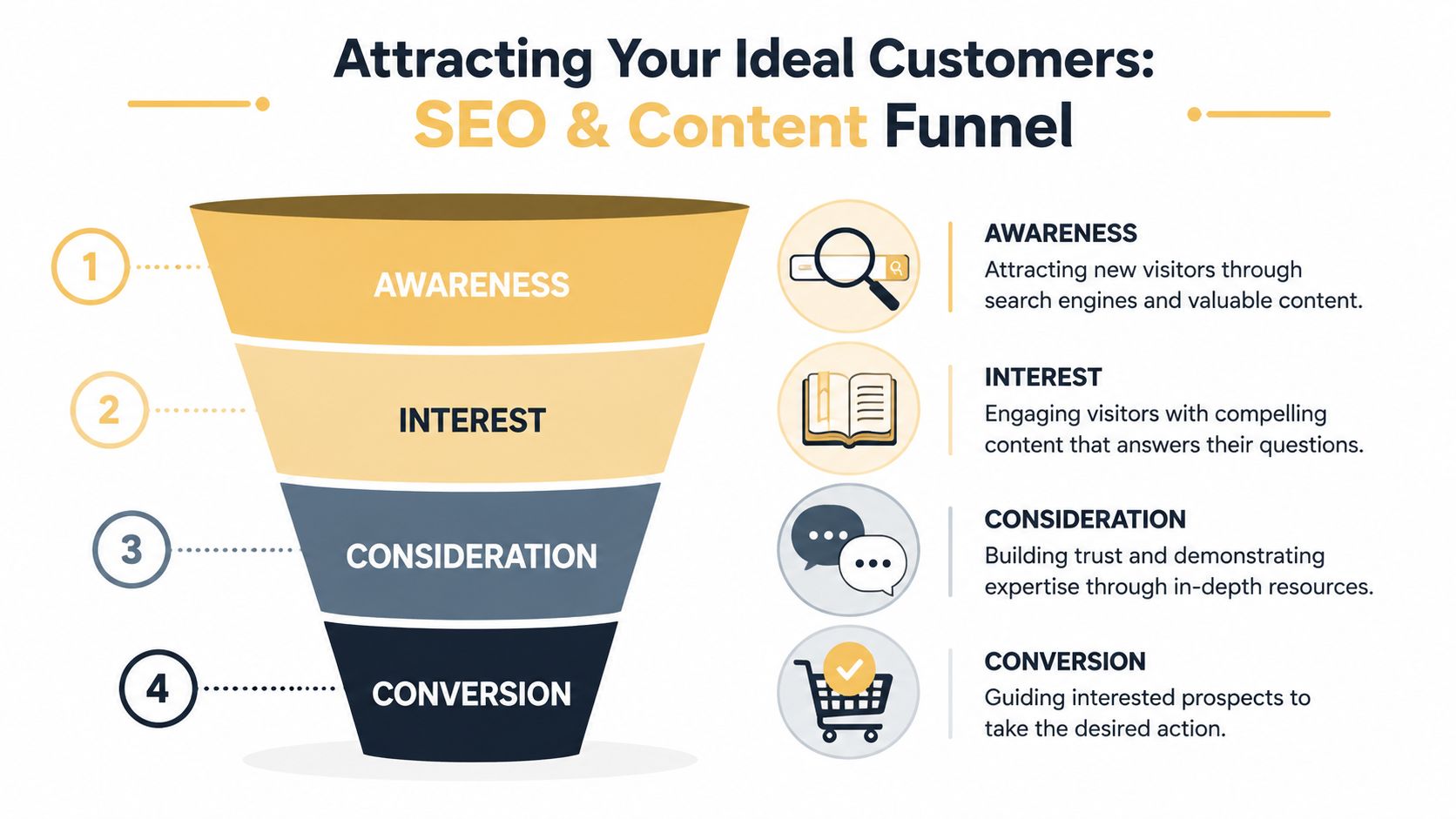 Attracting Your Ideal Customers:
SEO & Content Funnel

1 AWARENESS
2 INTEREST
3 CONSIDERATION
4 CONVERSION

AWARENESS
Attracting new visitors through search engines and valuable content.

INTEREST
Engaging visitors with compelling content that answers their questions.

CONSIDERATION
Building trust and demonstrating expertise through in-depth resources.

CONVERSION
Guiding interested prospects to take the desired action.